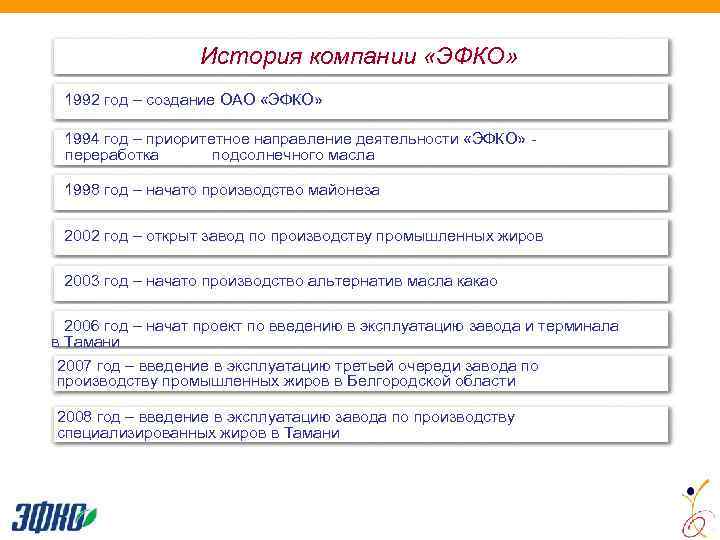 История компании «ЭФКО»

1992 год – создание ОАО «ЭФКО»

1994 год – приоритетное направление деятельности «ЭФКО» - переработка подсолнечного масла

1998 год – начато производство майонеза

2002 год – открыт завод по производству промышленных жиров

2003 год – начато производство альтернатив масла какао

2006 год – начат проект по введению в эксплуатацию завода и терминала в Тамани

2007 год – введение в эксплуатацию третьей очереди завода по производству промышленных жиров в Белгородской области

2008 год – введение в эксплуатацию завода по производству специализированных жиров в Тамани

ЭФКО